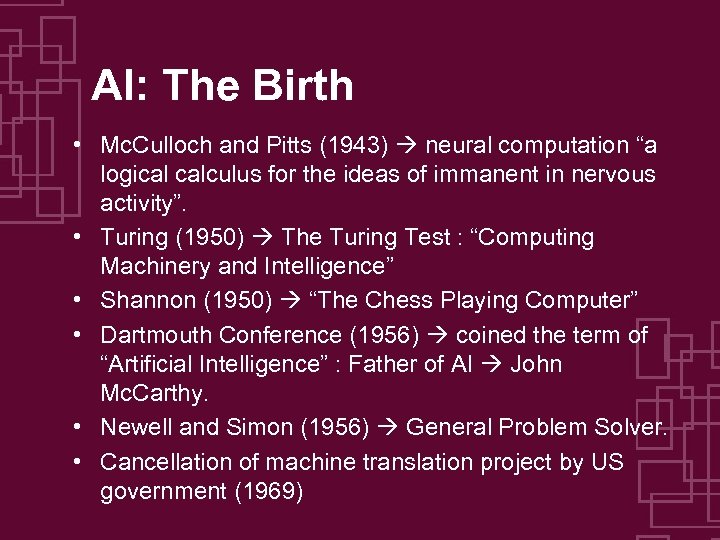 AI: The Birth

• McCulloch and Pitts (1943) → neural computation “a logical calculus for the ideas of immanent in nervous activity”.
• Turing (1950) → The Turing Test : “Computing Machinery and Intelligence”
• Shannon (1950) → “The Chess Playing Computer”
• Dartmouth Conference (1956) → coined the term of “Artificial Intelligence” : Father of AI → John McCarthy.
• Newell and Simon (1956) → General Problem Solver.
• Cancellation of machine translation project by US government (1969)